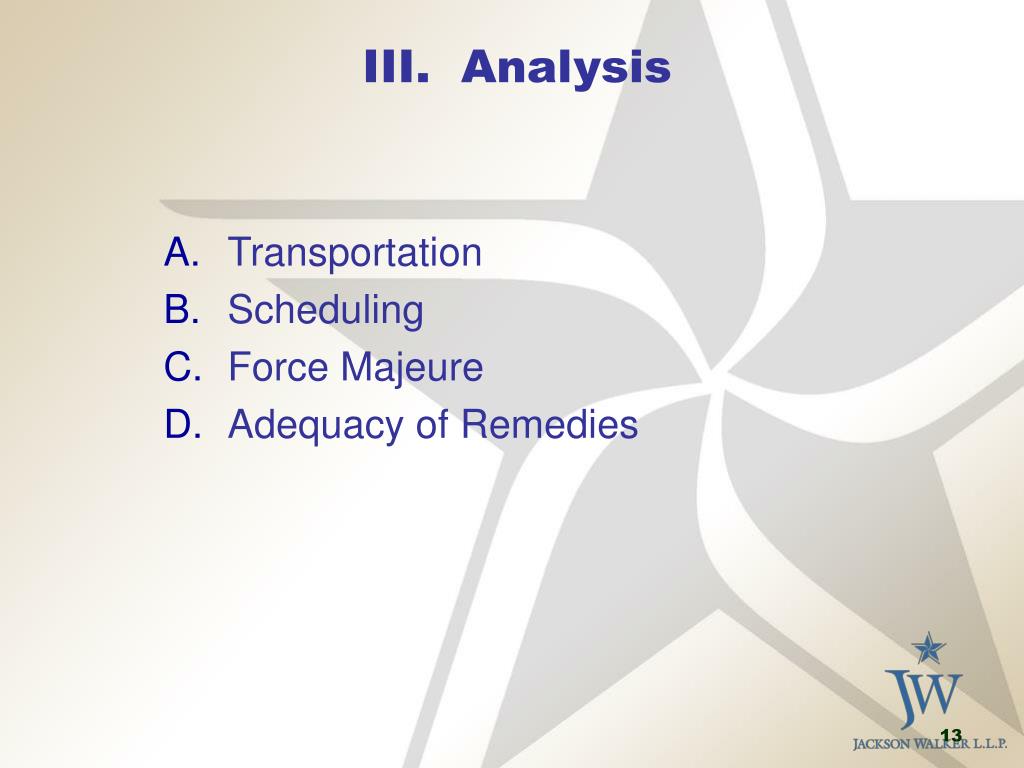 III. Analysis

A. Transportation
B. Scheduling
C. Force Majeure
D. Adequacy of Remedies

JW
13
JACKSON WALKER L.L.P.